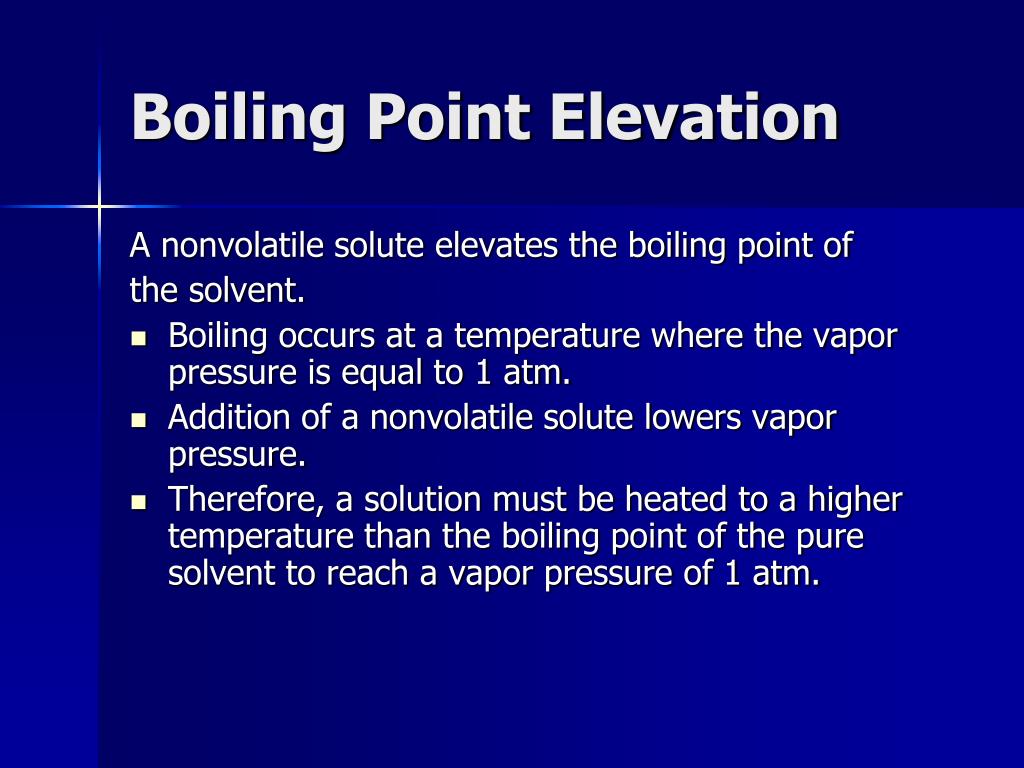 Boiling Point Elevation

A nonvolatile solute elevates the boiling point of the solvent.

- Boiling occurs at a temperature where the vapor pressure is equal to 1 atm.
- Addition of a nonvolatile solute lowers vapor pressure.
- Therefore, a solution must be heated to a higher temperature than the boiling point of the pure solvent to reach a vapor pressure of 1 atm.